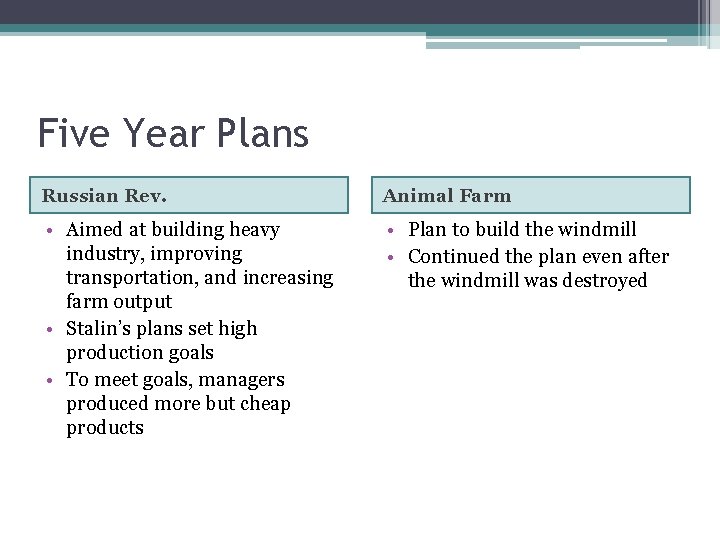 Five Year Plans

Russian Rev.

• Aimed at building heavy industry, improving transportation, and increasing farm output
• Stalin's plans set high production goals
• To meet goals, managers produced more but cheap products

Animal Farm

• Plan to build the windmill
• Continued the plan even after the windmill was destroyed